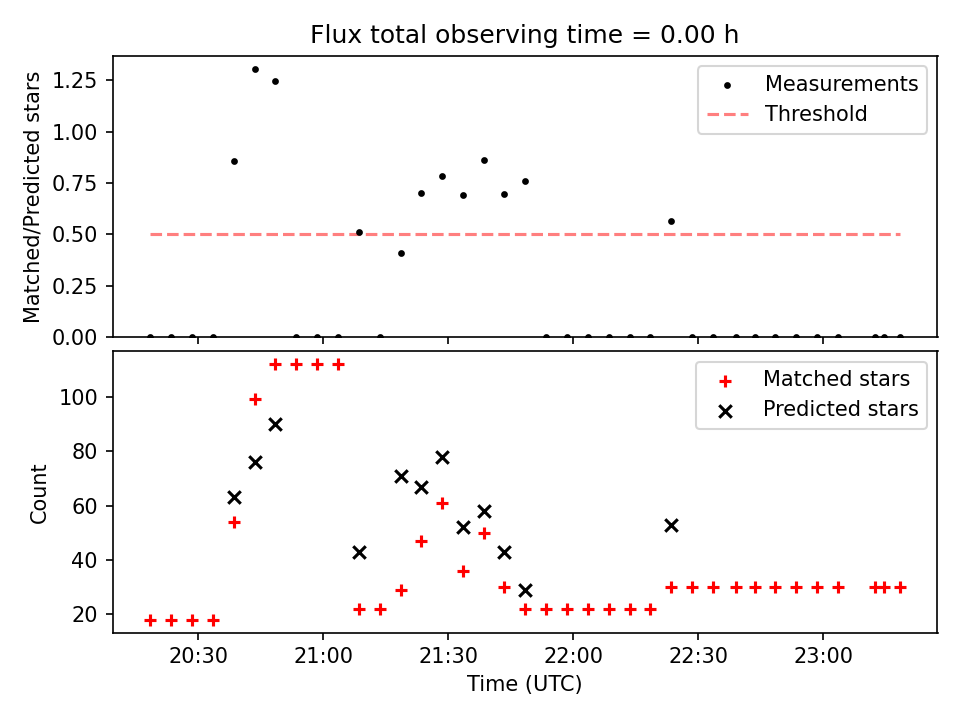 Flux total observing time = 0.00 h

Matched/Predicted stars

1.25
1.00
0.75
0.50
0.25
0.00

Measurements
Threshold

Count

100
80
60
40
20

Matched stars
Predicted stars

20:30
21:00
21:30
22:00
22:30
23:00

Time (UTC)